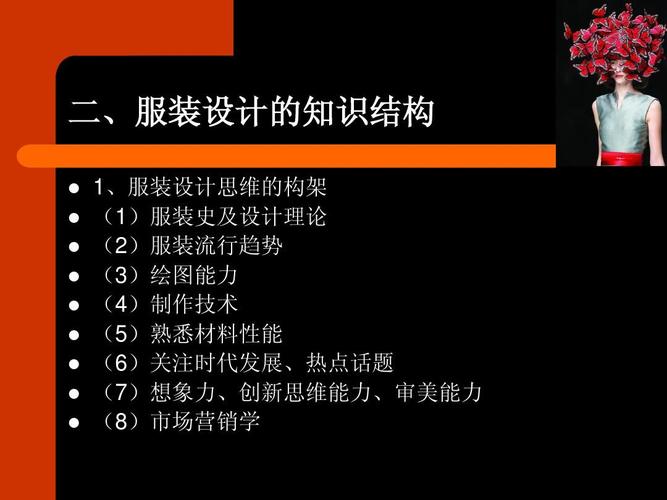 二、服装设计的知识结构

- 1、服装设计思维的构架
- （1）服装史及设计理论
- （2）服装流行趋势
- （3）绘图能力
- （4）制作技术
- （5）熟悉材料性能
- （6）关注时代发展、热点话题
- （7）想象力、创新思维能力、审美能力
- （8）市场营销学